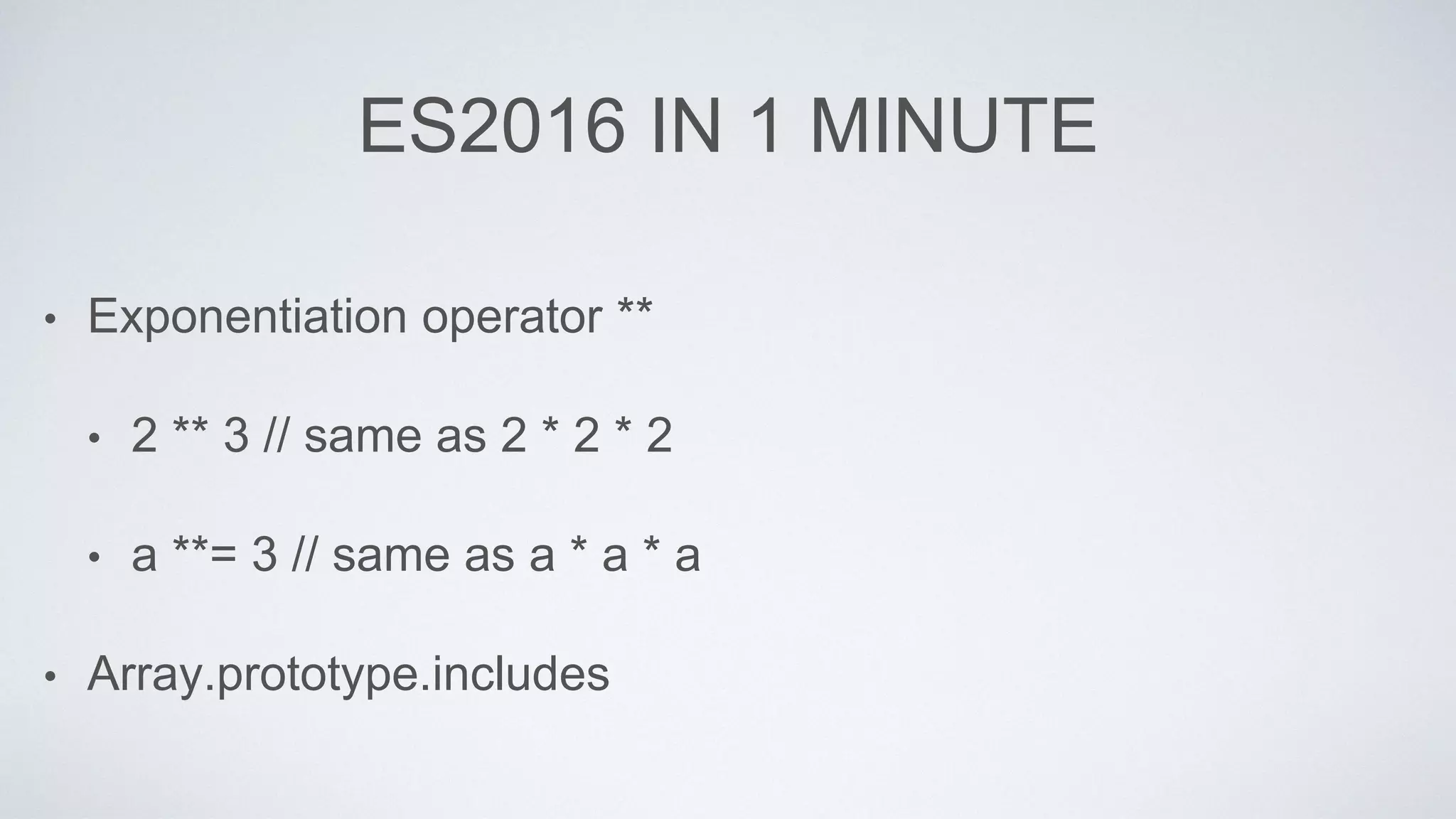 ES2016 IN 1 MINUTE

• Exponentiation operator **

• 2 ** 3 // same as 2 * 2 * 2

• a **= 3 // same as a * a * a

• Array.prototype.includes